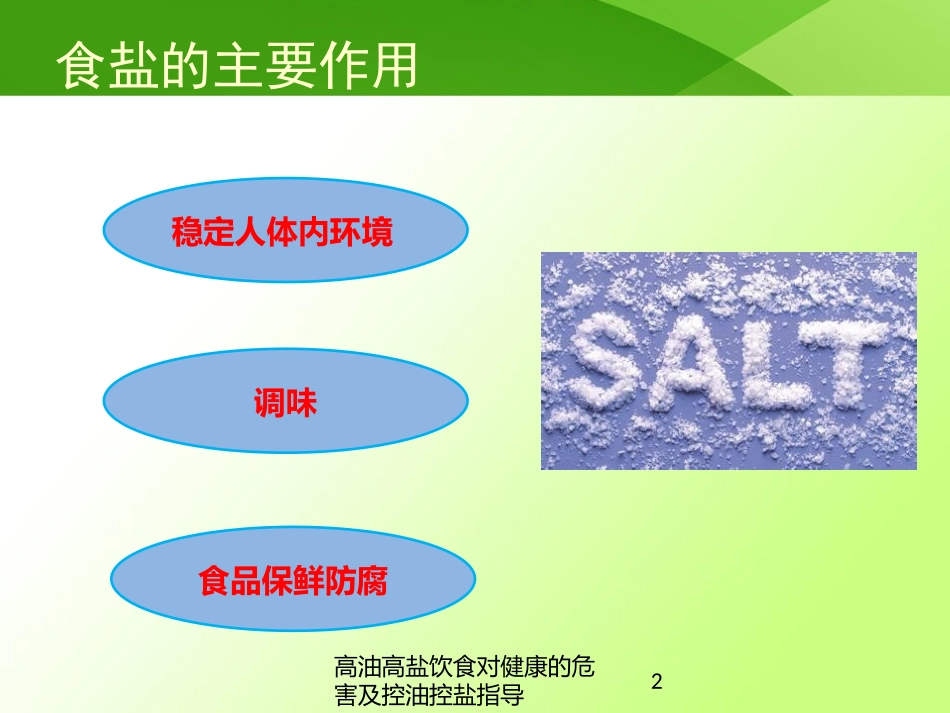 食盐的主要作用

稳定人体内环境

调味

食品保鲜防腐

SALT

高油高盐饮食对健康的危害及控油控盐指导

2